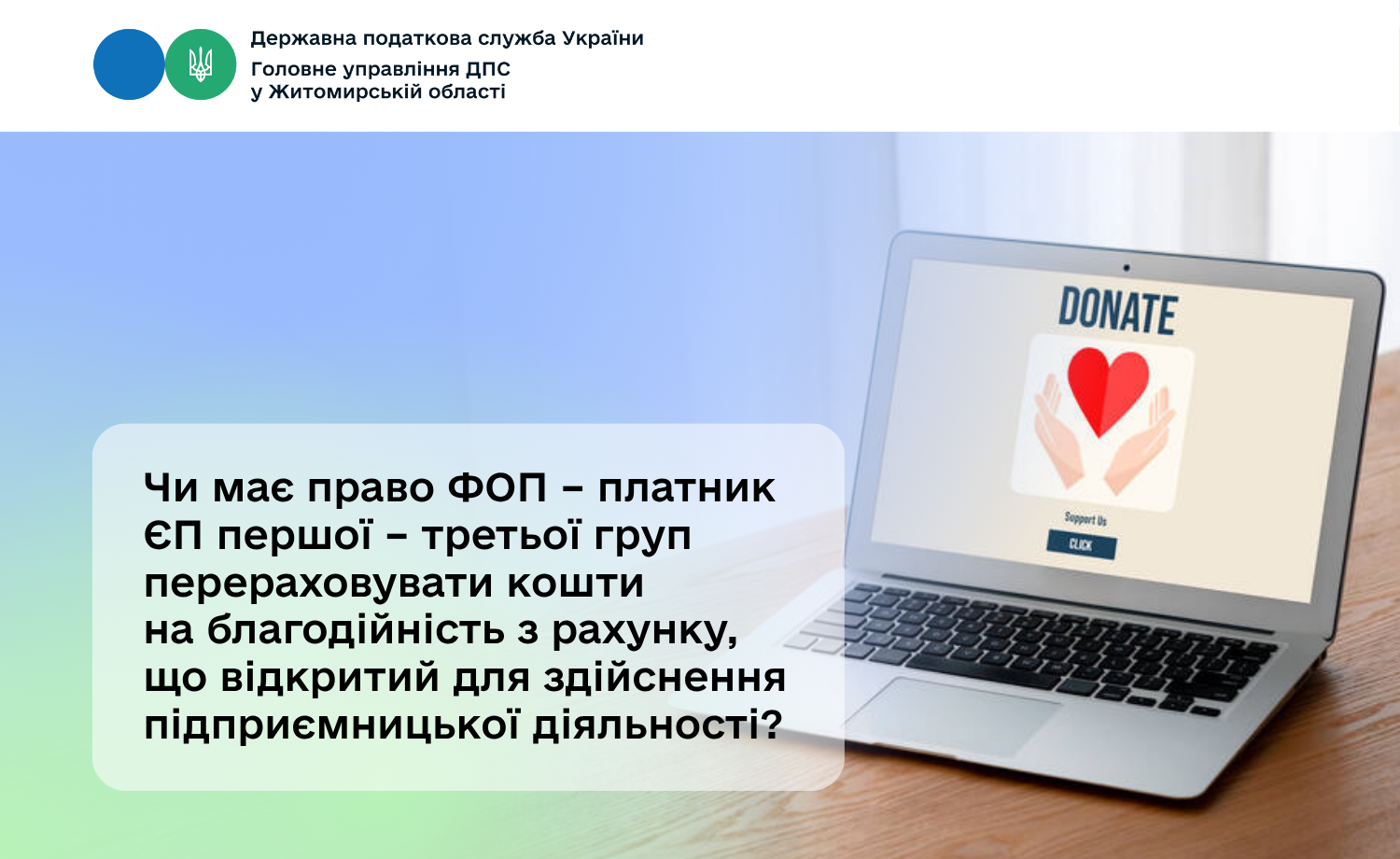 Державна податкова служба України
Головне управління ДПС у Житомирській області

DONATE

Support Us

CLICK

Чи має право ФОП – платник ЄП першої – третьої груп перераховувати кошти на благодійність з рахунку, що відкритий для здійснення підприємницької діяльності?